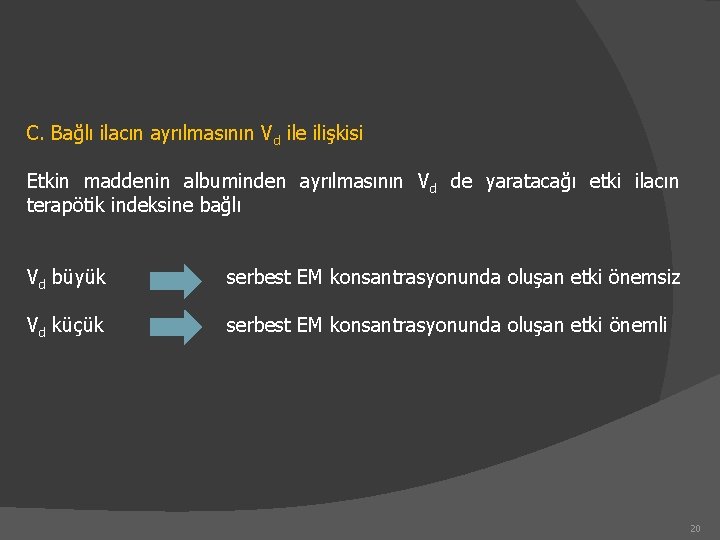 C. Bağlı ilacın ayrılmasının $V_d$ ile ilişkisi

Etkin maddenin albuminden ayrılmasının $V_d$ de yaratacağı etki ilacın terapötik indeksine bağlı

$V_d$ büyük serbest EM konsantrasyonunda oluşan etki önemsiz

$V_d$ küçük serbest EM konsantrasyonunda oluşan etki önemli

20